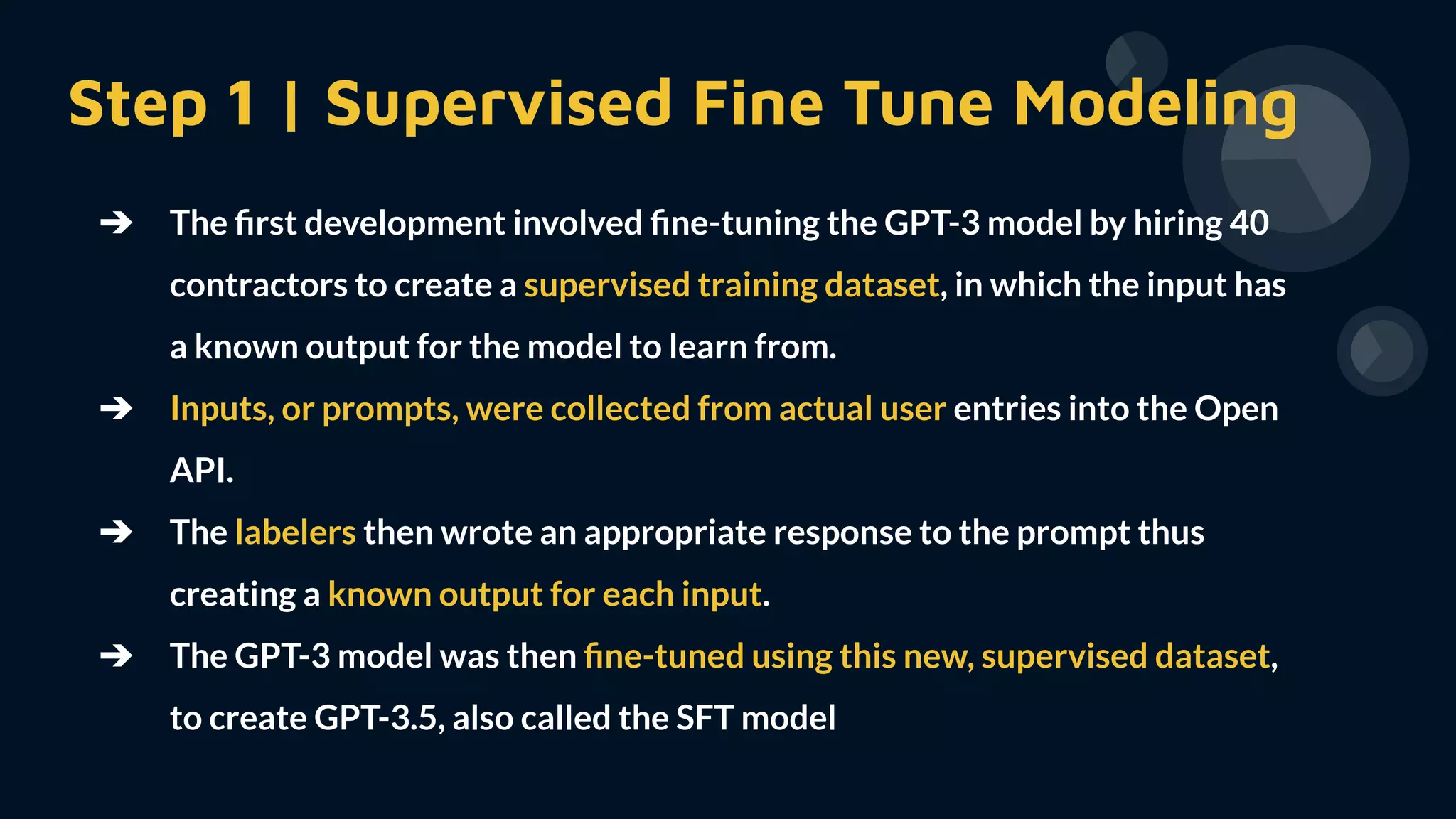 Step 1 | Supervised Fine Tune Modeling

➔ The first development involved fine-tuning the GPT-3 model by hiring 40 contractors to create a supervised training dataset, in which the input has a known output for the model to learn from.

➔ Inputs, or prompts, were collected from actual user entries into the Open API.

➔ The labelers then wrote an appropriate response to the prompt thus creating a known output for each input.

➔ The GPT-3 model was then fine-tuned using this new, supervised dataset, to create GPT-3.5, also called the SFT model